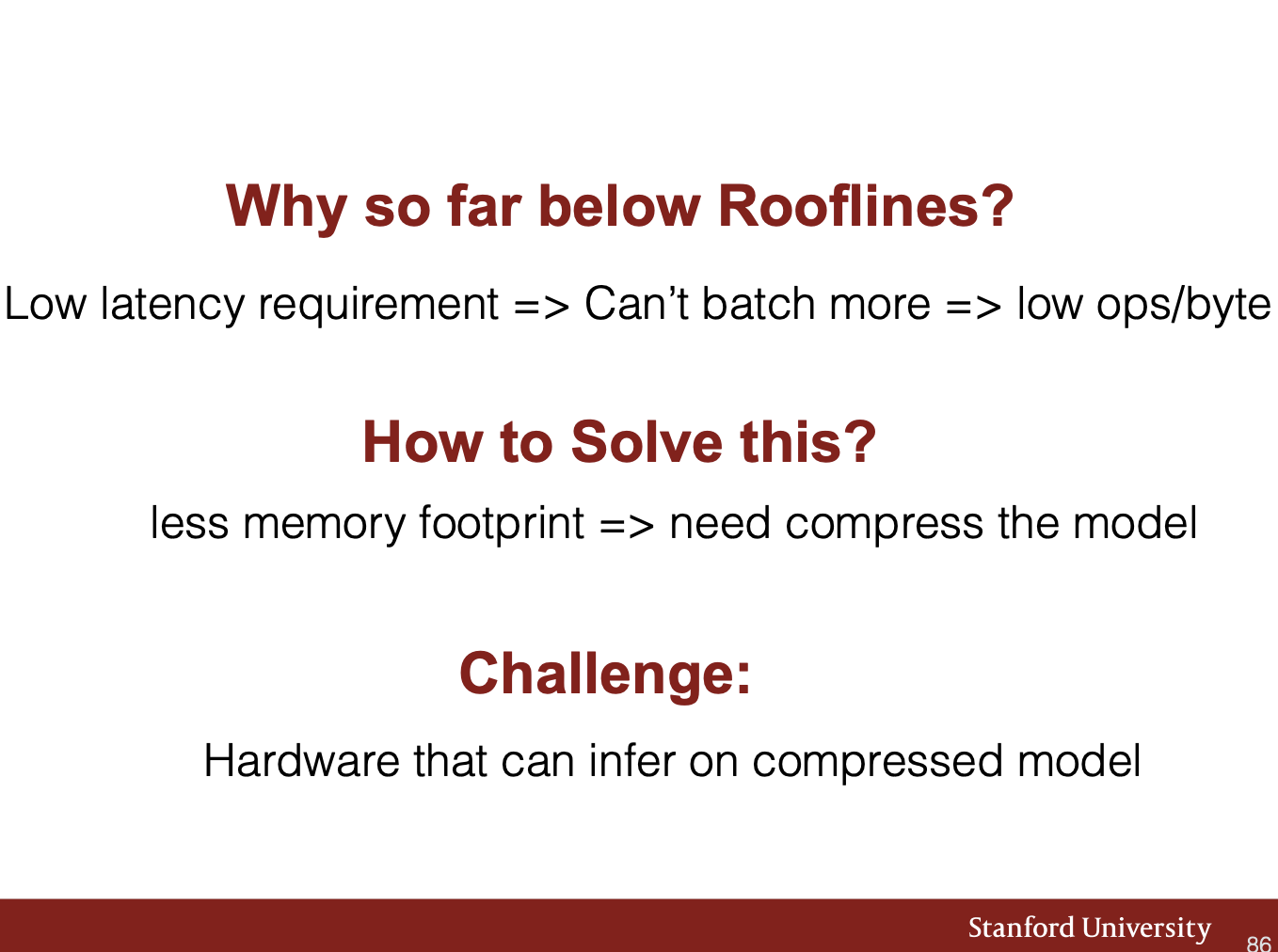 Why so far below Rooflines?

Low latency requirement => Can't batch more => low ops/byte

How to Solve this?

less memory footprint => need compress the model

Challenge:

Hardware that can infer on compressed model

Stanford University 86